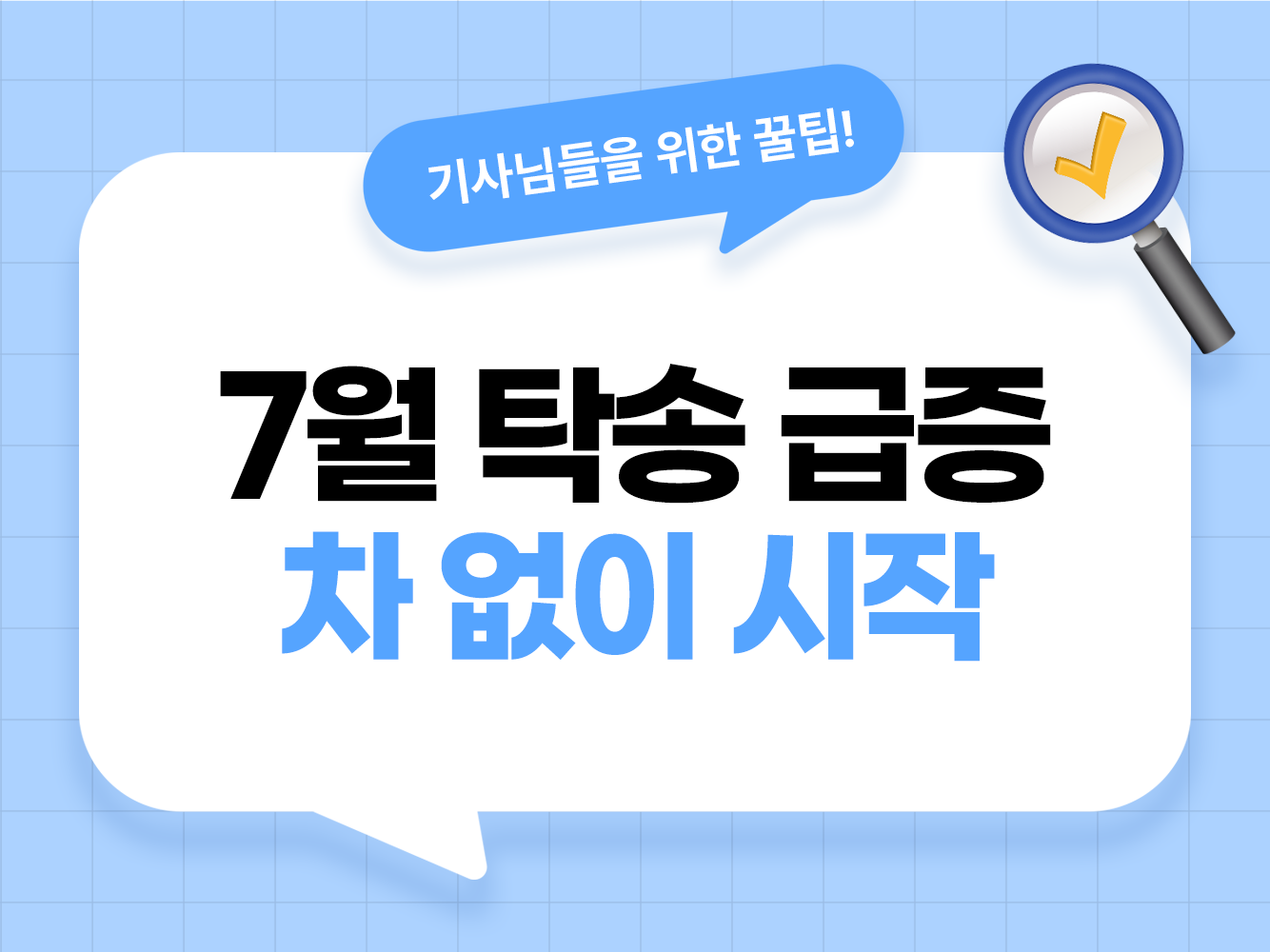 기사님들을 위한 꿀팁!

7월 탁송 급증
차 없이 시작